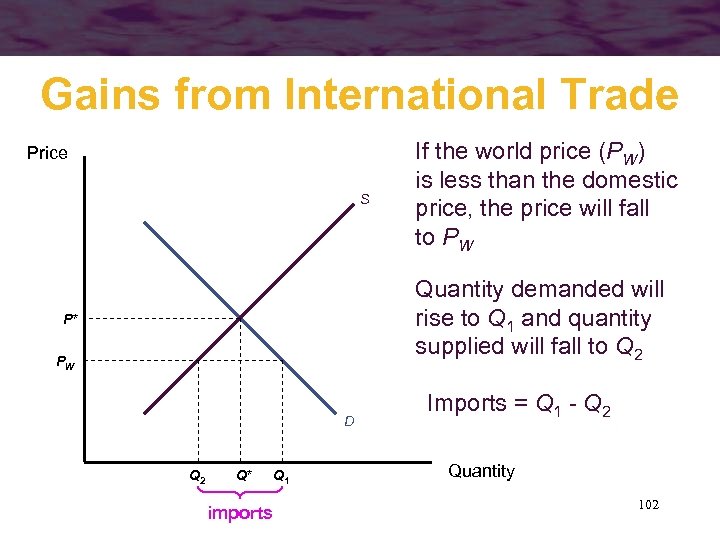 Gains from International Trade

Price

S

$P^*$

$P_W$

D

$Q_2$ $Q^*$ $Q_1$

imports

Quantity

If the world price ($P_W$) is less than the domestic price, the price will fall to $P_W$

Quantity demanded will rise to $Q_1$ and quantity supplied will fall to $Q_2$

Imports = $Q_1$ - $Q_2$

102